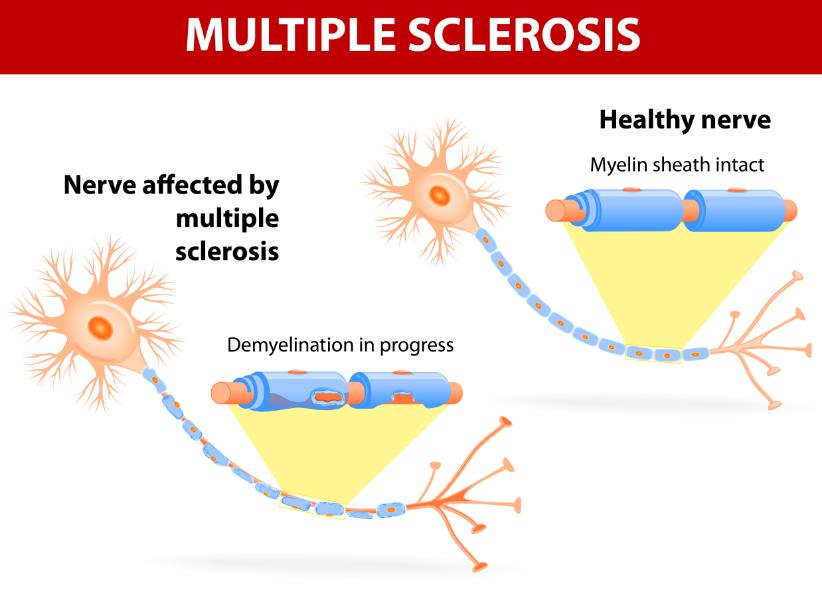 MULTIPLE SCLEROSIS

Healthy nerve

Myelin sheath intact

Nerve affected by multiple sclerosis

Demyelination in progress